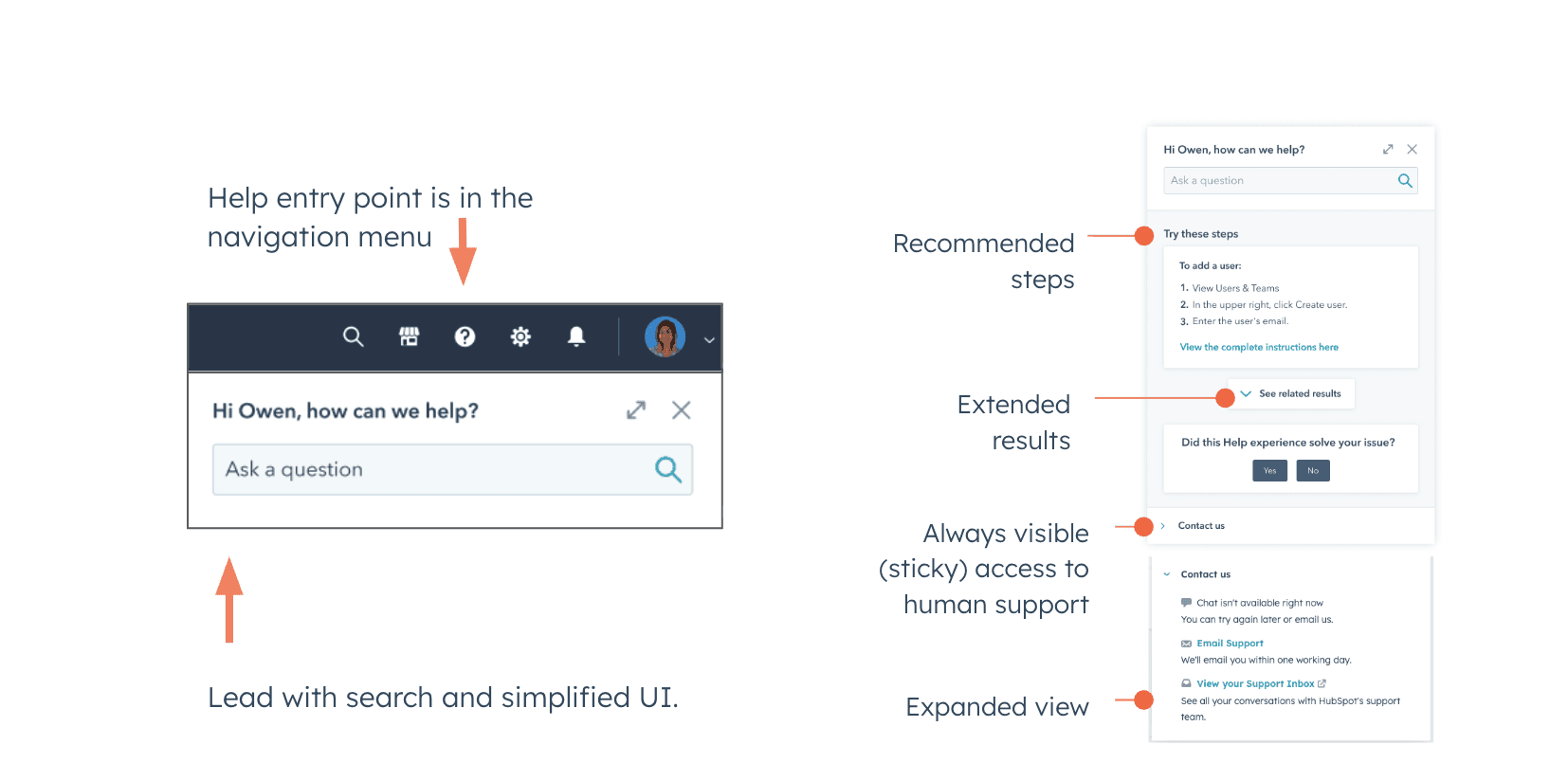 Help entry point is in the navigation menu

Hi Owen, how can we help?

Ask a question

Lead with search and simplified UI.

Recommended steps

Extended results

Always visible (sticky) access to human support

Expanded view

Hi Owen, how can we help?

Ask a question

Try these steps

To add a user:

1. View Users & Teams
2. In the upper right, click Create user.
3. Enter the user's email.

View the complete instructions here

See related results

Did this Help experience solve your issue?

Yes No

Contact us

Contact us

Chat isn't available right now
You can try again later or email us.

Email Support
We'll email you within one working day.

View your Support Inbox
See all your conversations with HubSpot's support team.